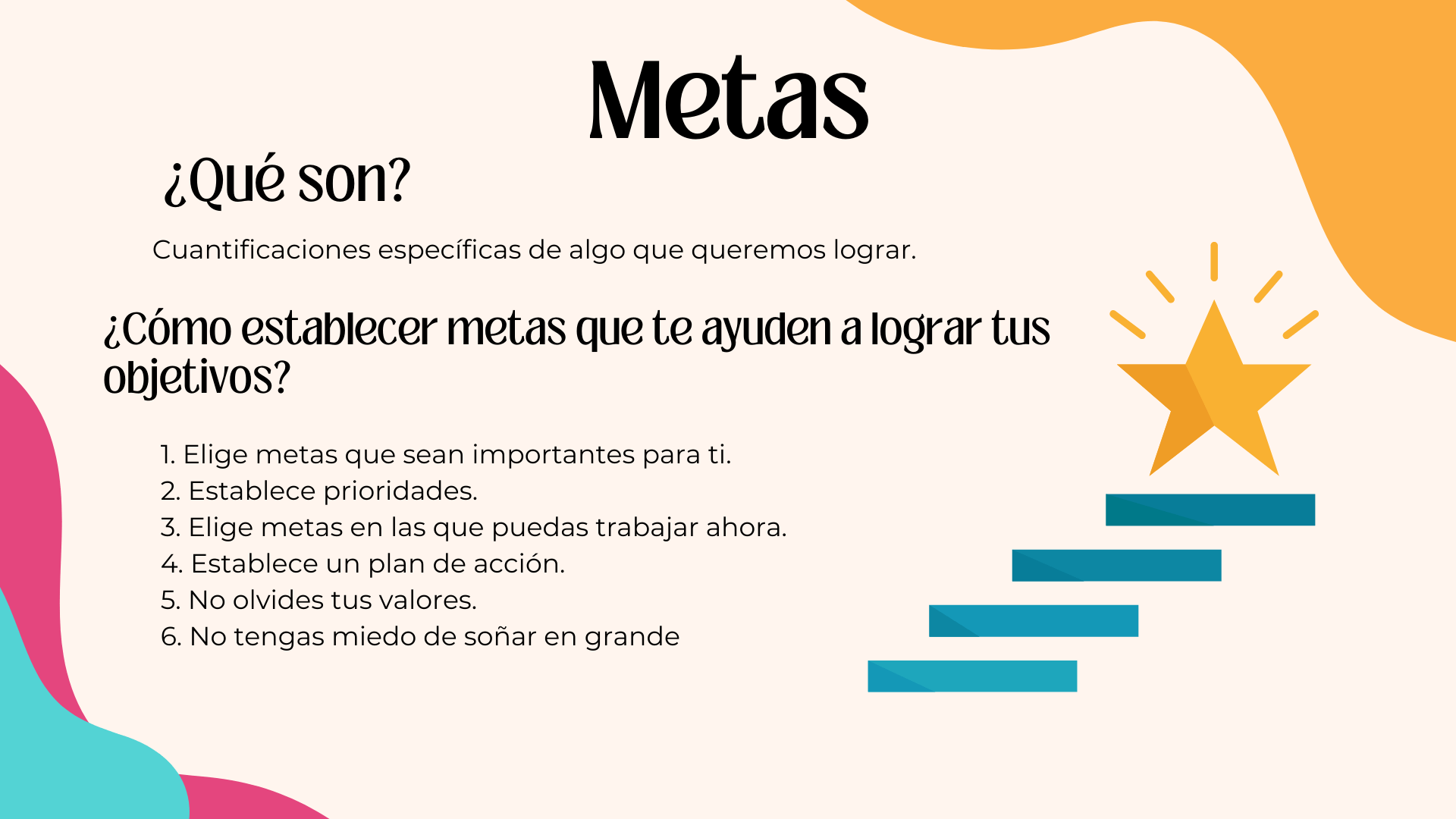 Metas

¿Qué son?

Cuantificaciones específicas de algo que queremos lograr.

¿Cómo establecer metas que te ayuden a lograr tus objetivos?

1. Elige metas que sean importantes para ti.
2. Establece prioridades.
3. Elige metas en las que puedas trabajar ahora.
4. Establece un plan de acción.
5. No olvides tus valores.
6. No tengas miedo de soñar en grande